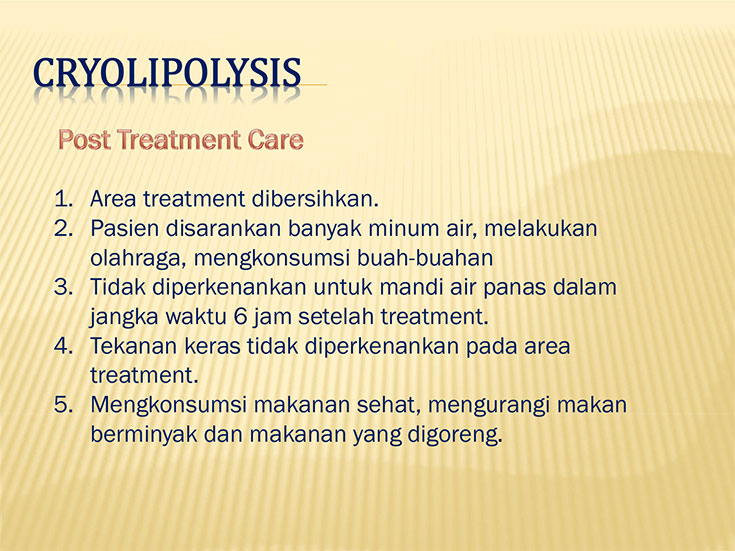 CRYOLIPOLYSIS

Post Treatment Care

1. Area treatment dibersihkan.
2. Pasien disarankan banyak minum air, melakukan olahraga, mengkonsumsi buah-buahan
3. Tidak diperkenankan untuk mandi air panas dalam jangka waktu 6 jam setelah treatment.
4. Tekanan keras tidak diperkenankan pada area treatment.
5. Mengkonsumsi makanan sehat, mengurangi makan berminyak dan makanan yang digoreng.